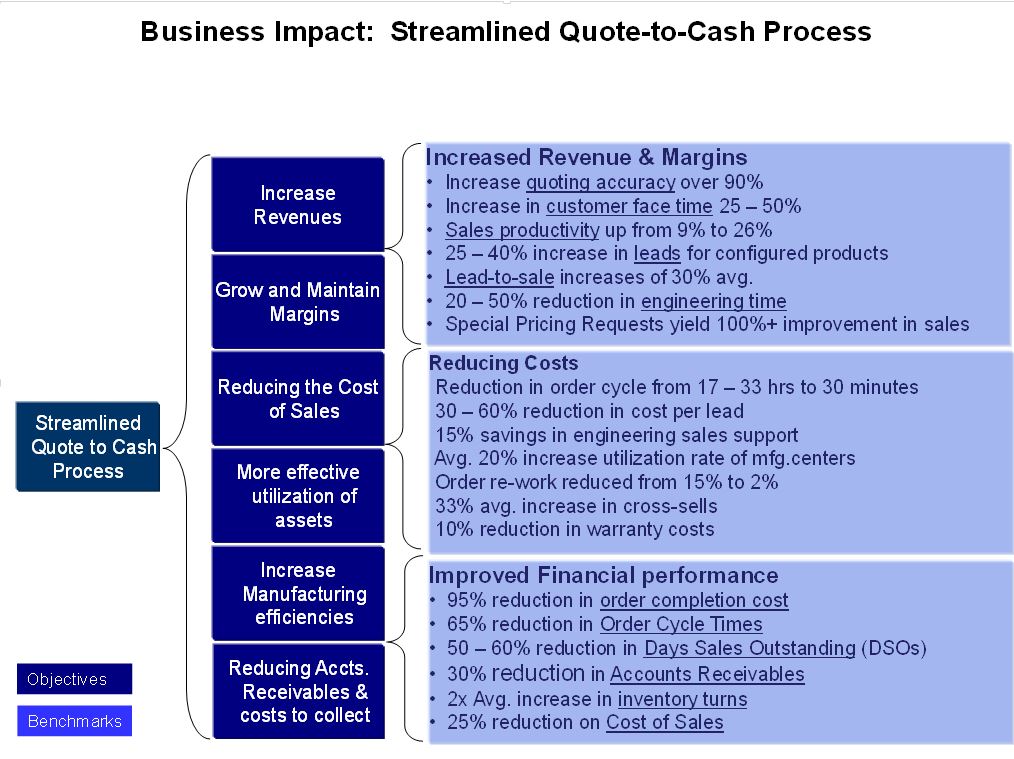 Business Impact: Streamlined Quote-to-Cash Process

Streamlined Quote to Cash Process

Increase Revenues

Grow and Maintain Margins

Reducing the Cost of Sales

More effective utilization of assets

Increase Manufacturing efficiencies

Reducing Accts. Receivables & costs to collect

Increased Revenue & Margins
• Increase quoting accuracy over 90%
• Increase in customer face time 25 – 50%
• Sales productivity up from 9% to 26%
• 25 – 40% increase in leads for configured products
• Lead-to-sale increases of 30% avg.
• 20 – 50% reduction in engineering time
• Special Pricing Requests yield 100%+ improvement in sales

Reducing Costs
Reduction in order cycle from 17 – 33 hrs to 30 minutes
30 – 60% reduction in cost per lead
15% savings in engineering sales support
Avg. 20% increase utilization rate of mfg.centers
Order re-work reduced from 15% to 2%
33% avg. increase in cross-sells
10% reduction in warranty costs

Improved Financial performance
• 95% reduction in order completion cost
• 65% reduction in Order Cycle Times
• 50 – 60% reduction in Days Sales Outstanding (DSOs)
• 30% reduction in Accounts Receivables
• 2x Avg. increase in inventory turns
• 25% reduction on Cost of Sales

Objectives

Benchmarks